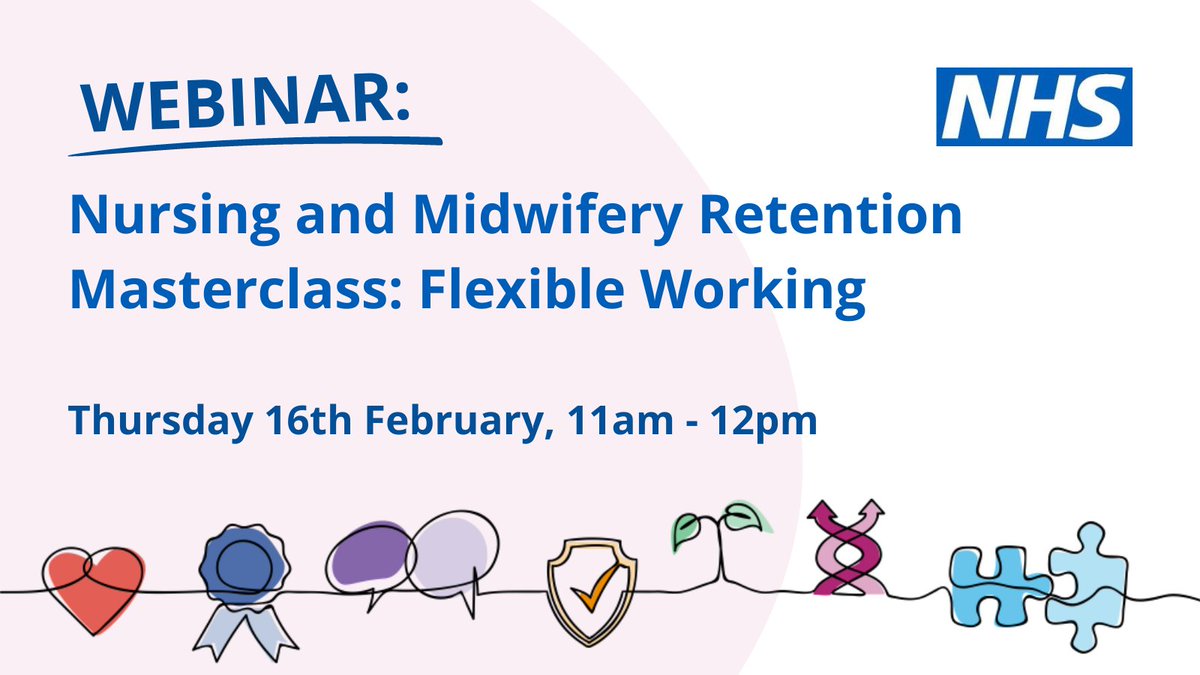 WEBINAR:

NHS

Nursing and Midwifery Retention Masterclass: Flexible Working

Thursday 16th February, 11am - 12pm